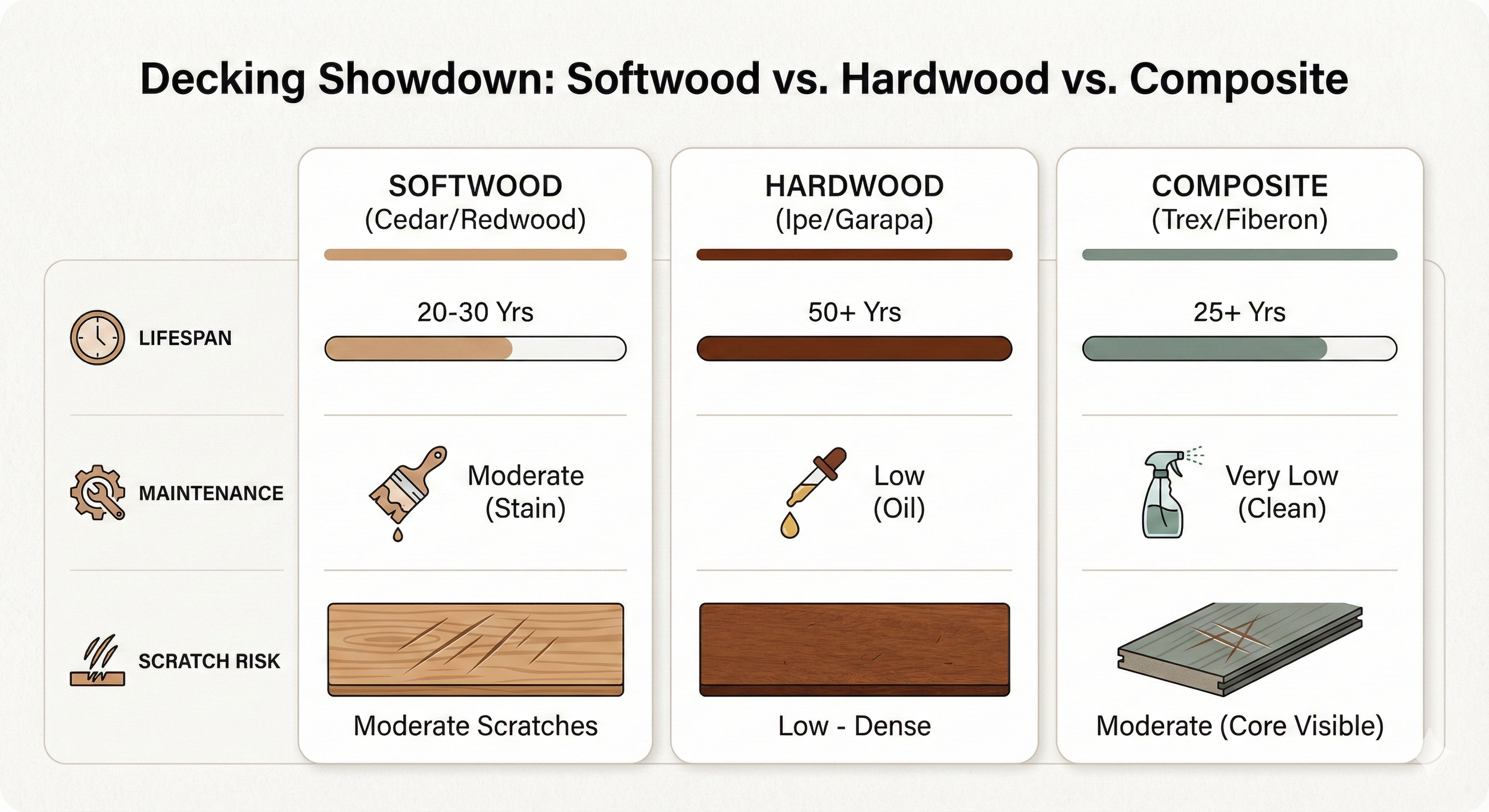 Decking Showdown: Softwood vs. Hardwood vs. Composite

| | SOFTWOOD (Cedar/Redwood) | HARDWOOD (Ipe/Garapa) | COMPOSITE (Trex/Fiberon) |
|---|---|---|---|
| LIFESPAN | 20-30 Yrs | 50+ Yrs | 25+ Yrs |
| MAINTENANCE | Moderate (Stain) | Low (Oil) | Very Low (Clean) |
| SCRATCH RISK | Moderate Scratches | Low - Dense | Moderate (Core Visible) |